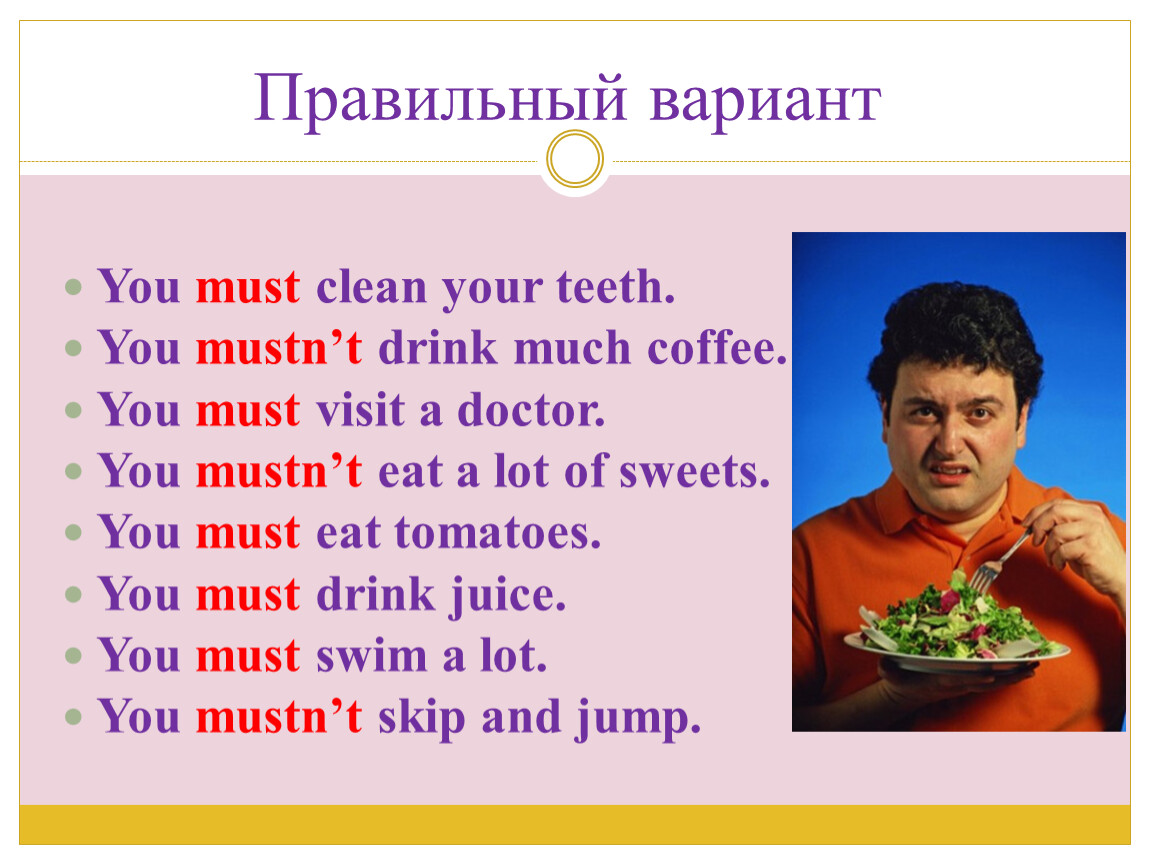 Правильный вариант

- You must clean your teeth.
- You mustn’t drink much coffee.
- You must visit a doctor.
- You mustn’t eat a lot of sweets.
- You must eat tomatoes.
- You must drink juice.
- You must swim a lot.
- You mustn’t skip and jump.